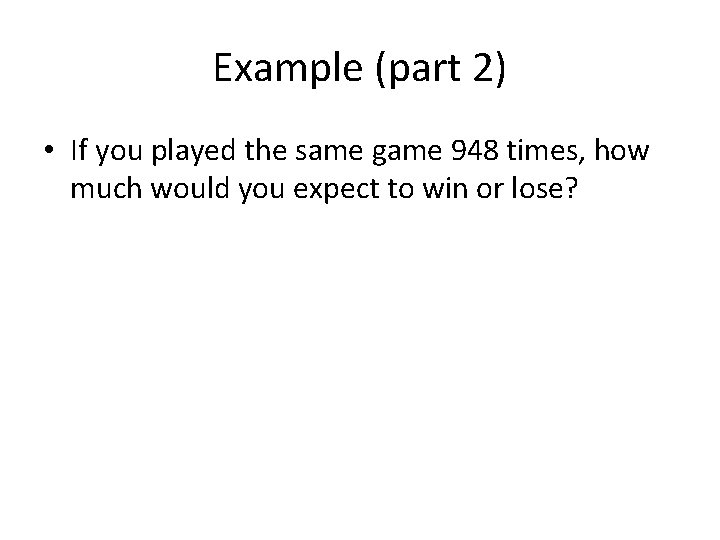 Example (part 2)

• If you played the same game 948 times, how much would you expect to win or lose?